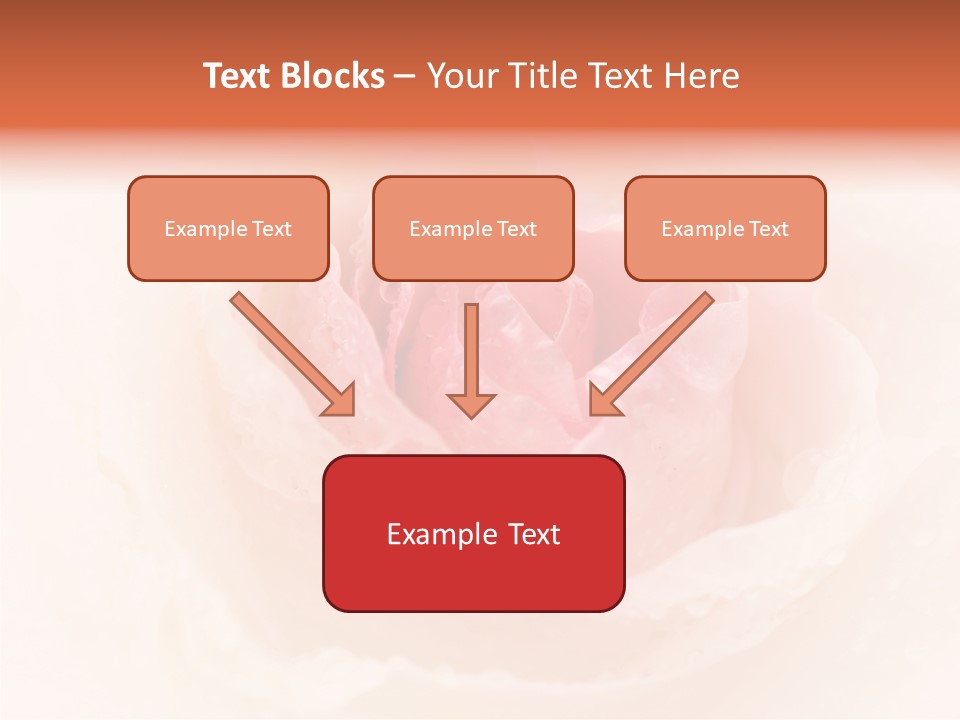 Text Blocks – Your Title Text Here

Example Text

Example Text

Example Text

Example Text